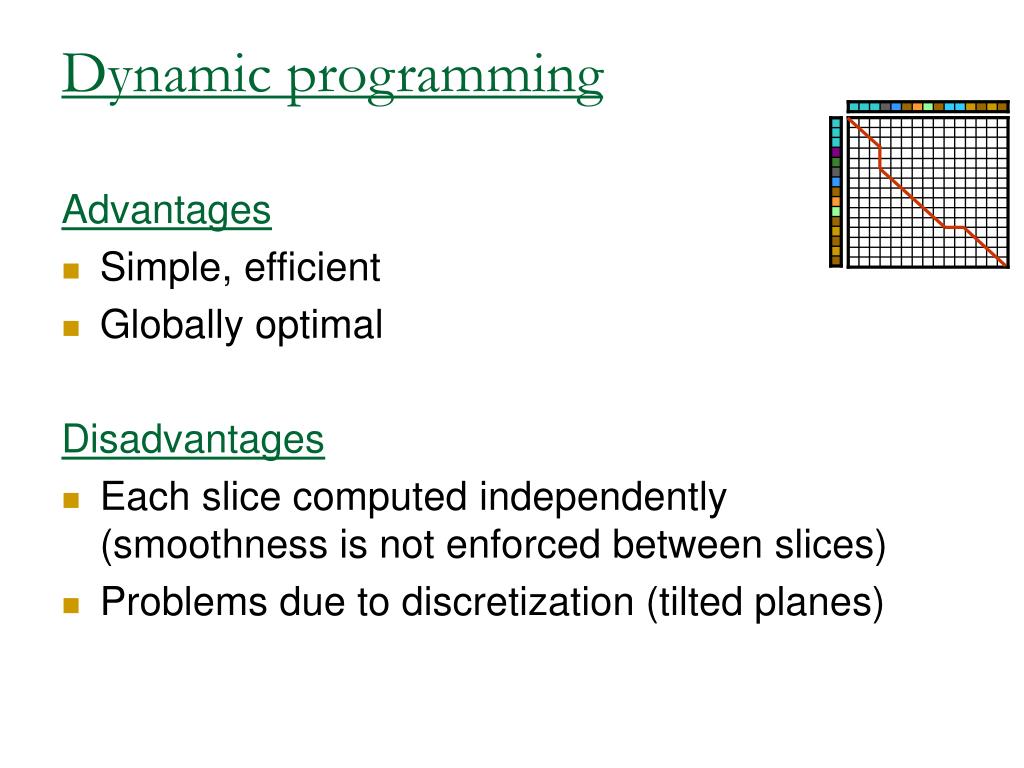 Dynamic programming

Advantages
- Simple, efficient
- Globally optimal

Disadvantages
- Each slice computed independently (smoothness is not enforced between slices)
- Problems due to discretization (tilted planes)